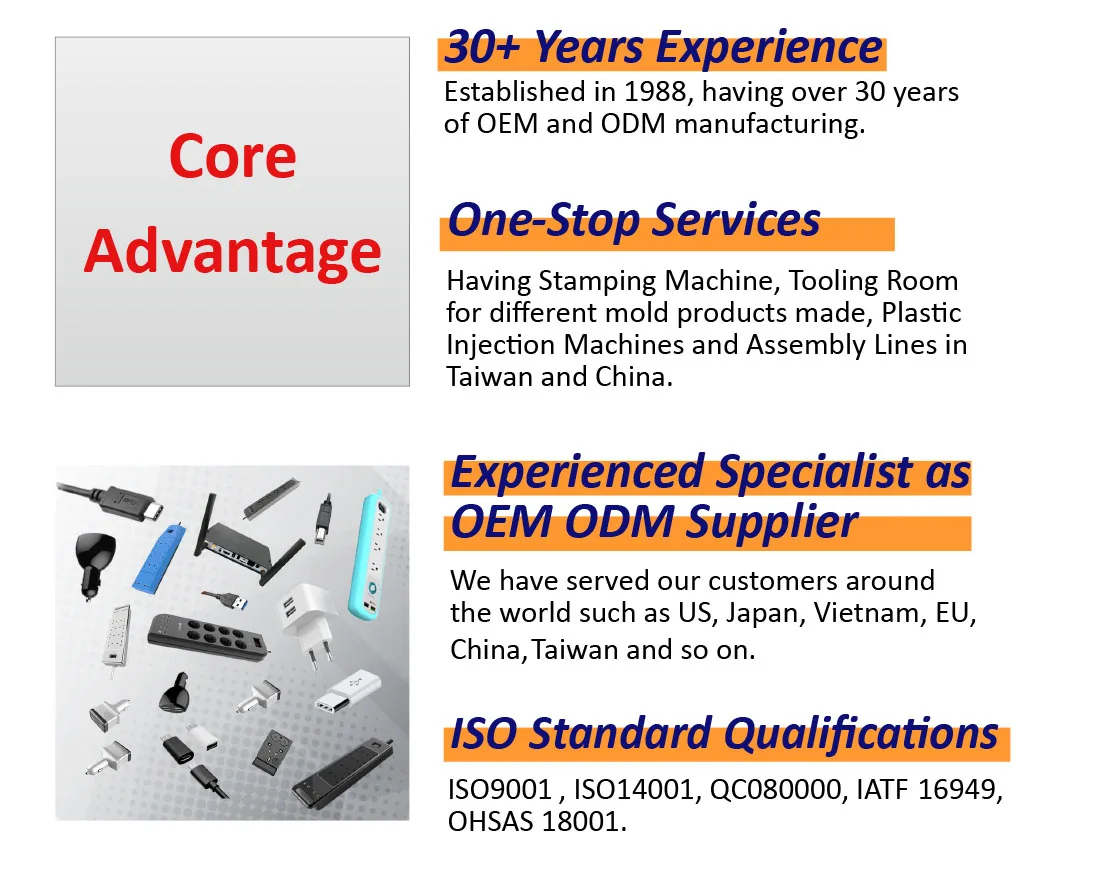 Core Advantage

30+ Years Experience

Established in 1988, having over 30 years of OEM and ODM manufacturing.

One-Stop Services

Having Stamping Machine, Tooling Room for different mold products made, Plastic Injection Machines and Assembly Lines in Taiwan and China.

Experienced Specialist as OEM ODM Supplier

We have served our customers around the world such as US, Japan, Vietnam, EU, China,Taiwan and so on.

ISO Standard Qualifications

ISO9001 , ISO14001, QC080000, IATF 16949, OHSAS 18001.